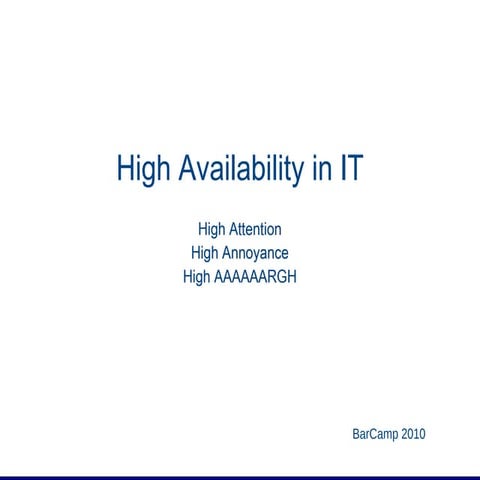 High Availability in IT

High Attention
High Annoyance
High AAAAAARGH

BarCamp 2010